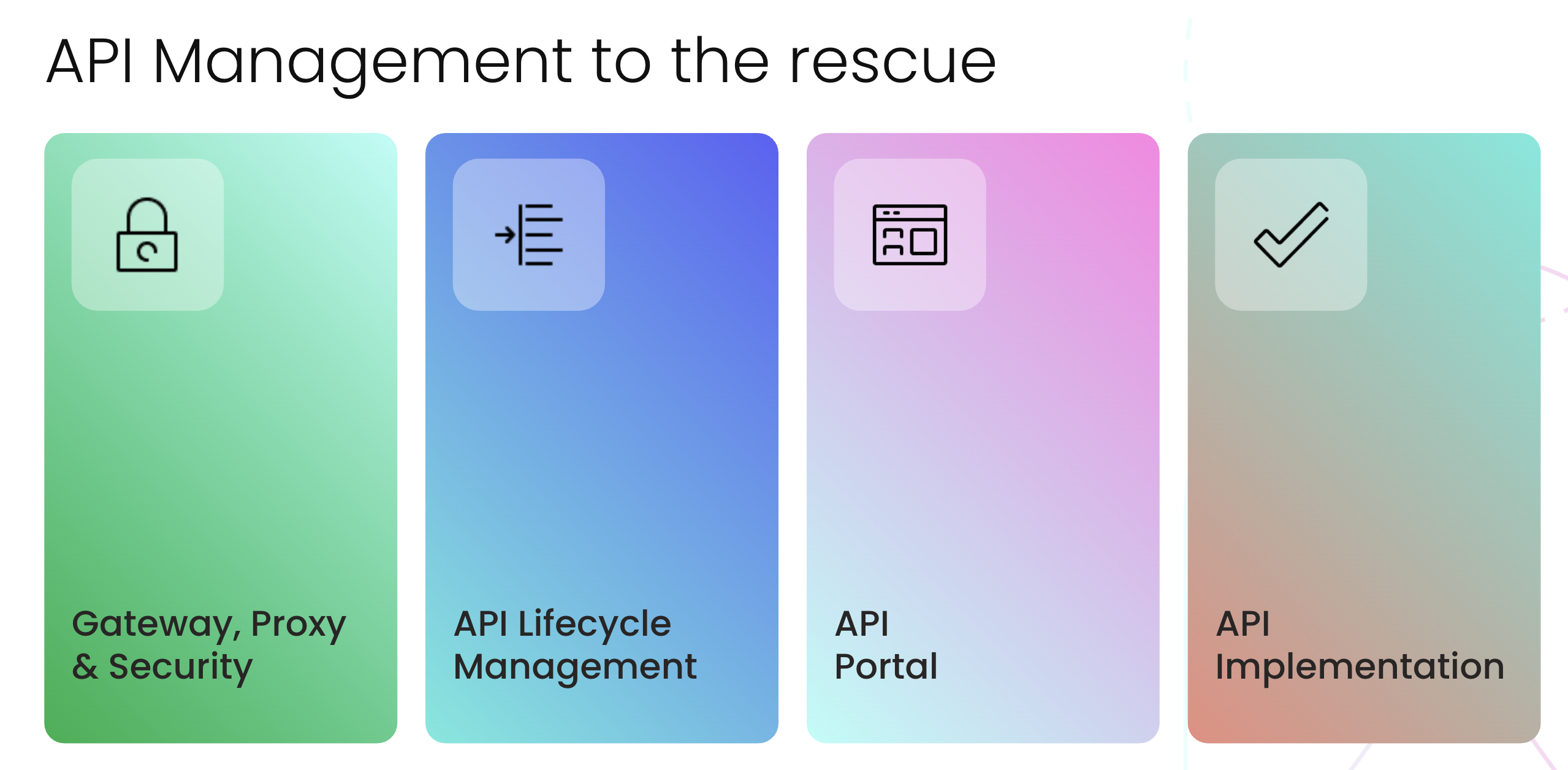 API Management to the rescue

Gateway, Proxy & Security

API Lifecycle Management

API Portal

API Implementation